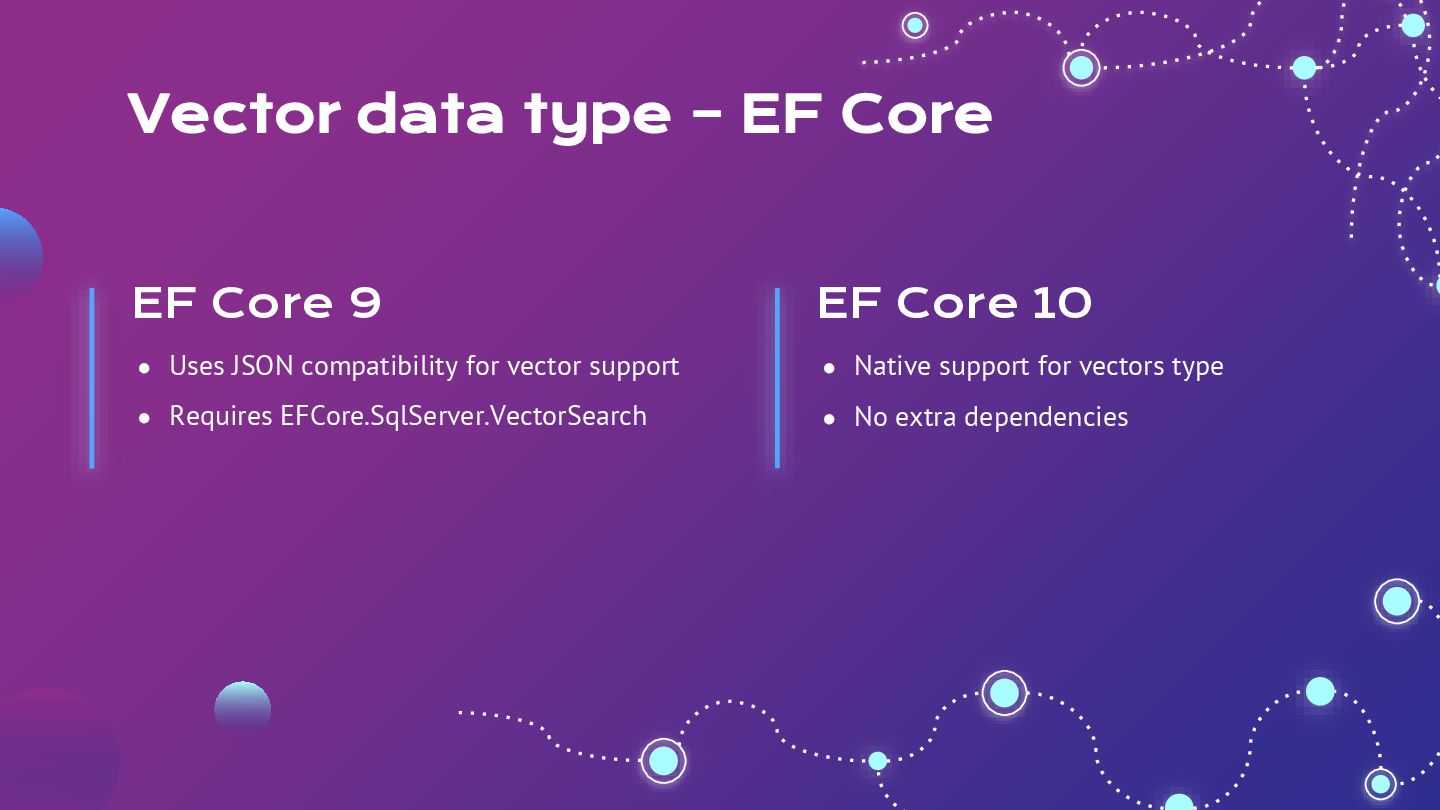 Vector data type - EF Core

EF Core 9

- Uses JSON compatibility for vector support
- Requires EFCore.SqlServer.VectorSearch

EF Core 10

- Native support for vectors type
- No extra dependencies